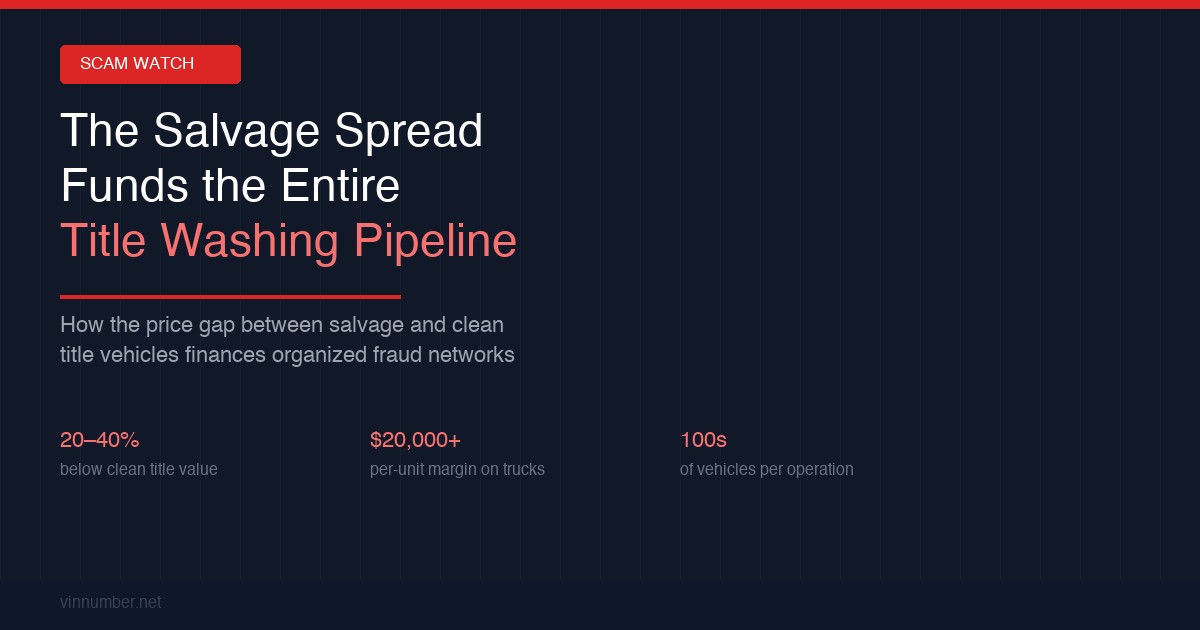 SCAM WATCH

The Salvage Spread Funds the Entire Title Washing Pipeline

How the price gap between salvage and clean title vehicles finances organized fraud networks

20–40%
below clean title value

$20,000+
per-unit margin on trucks

100s
of vehicles per operation

vinnumber.net